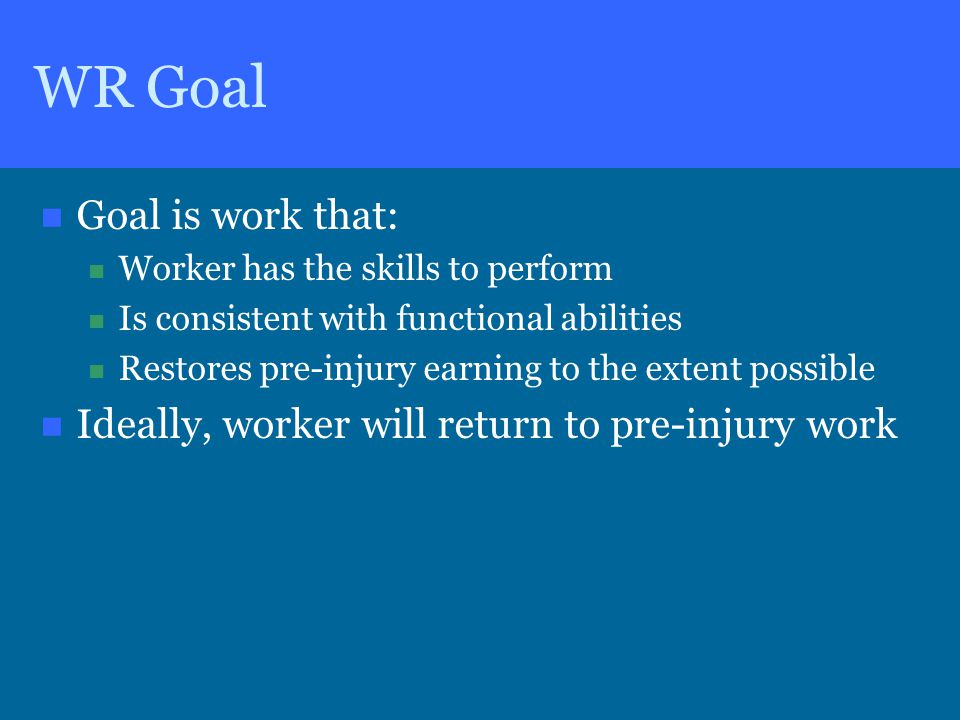 WR Goal

Goal is work that:

Worker has the skills to perform

Is consistent with functional abilities

Restores pre-injury earning to the extent possible

Ideally, worker will return to pre-injury work